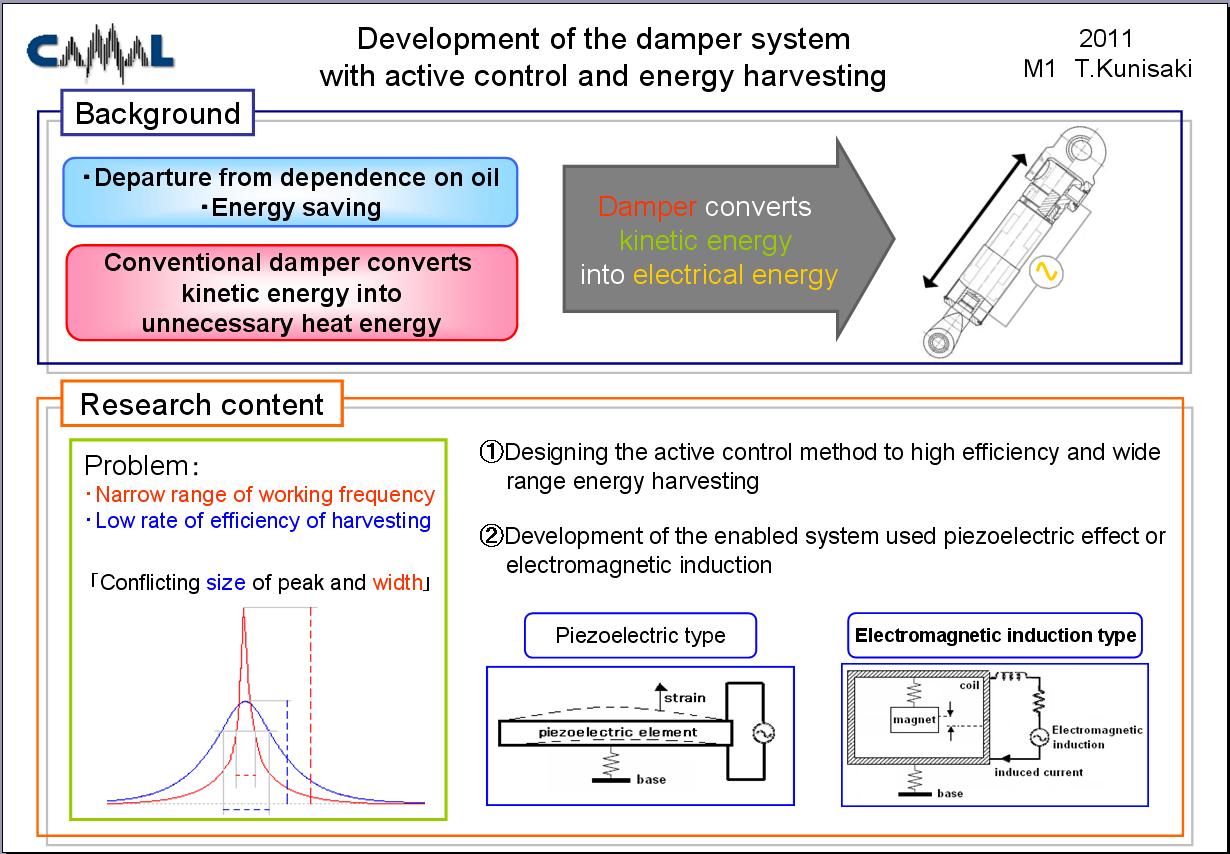 CAMAL

Development of the damper system with active control and energy harvesting

2011
M1 T.Kunisaki

Background

・Departure from dependence on oil
・Energy saving

Conventional damper converts kinetic energy into unnecessary heat energy

Damper converts kinetic energy into electrical energy

Research content

Problem：
・Narrow range of working frequency
・Low rate of efficiency of harvesting

「Conflicting size of peak and width」

①Designing the active control method to high efficiency and wide range energy harvesting

②Development of the enabled system used piezoelectric effect or electromagnetic induction

Piezoelectric type

strain
piezoelectric element
base

Electromagnetic induction type

coil
magnet
Electromagnetic induction
induced current
base